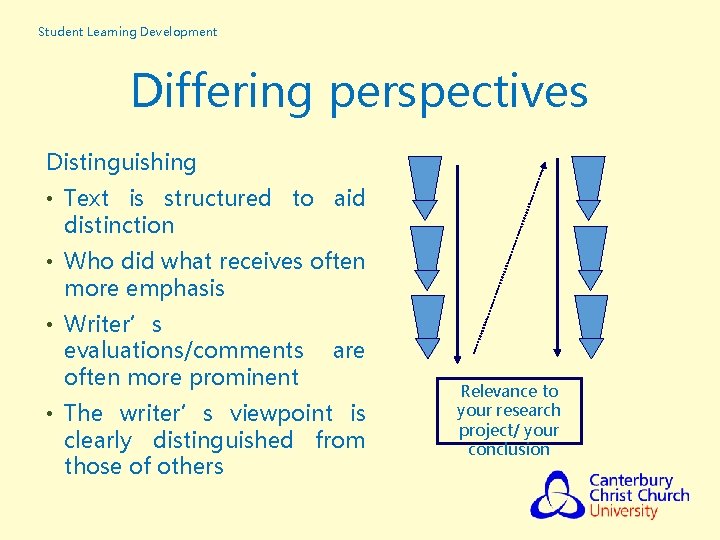 Student Learning Development

Differing perspectives

Distinguishing

• Text is structured to aid distinction

• Who did what receives often more emphasis

• Writer' s evaluations/comments are often more prominent

• The writer' s viewpoint is clearly distinguished from those of others

Relevance to your research project/ your conclusion

Canterbury Christ Church University